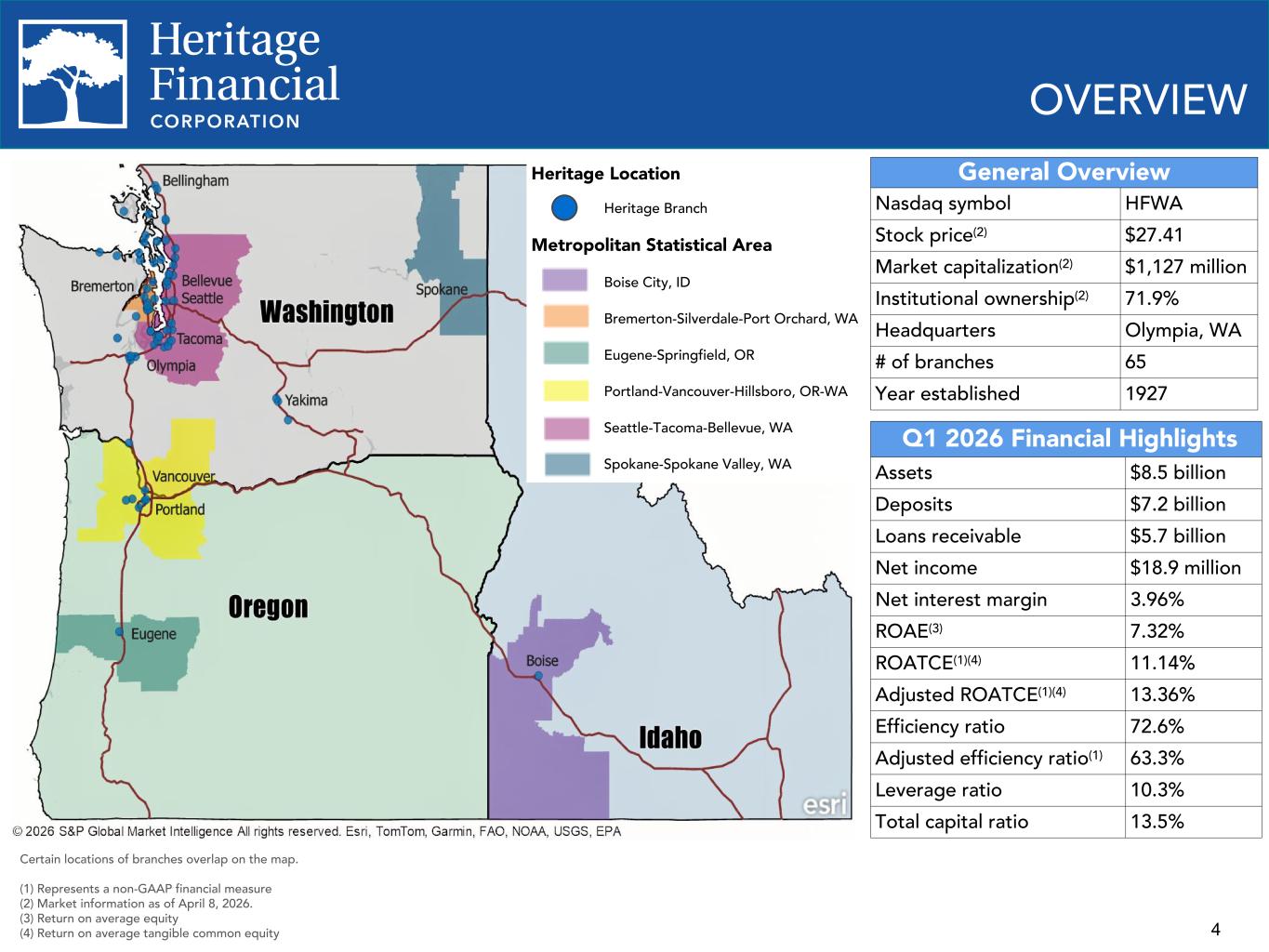 Heritage Financial CORPORATION

OVERVIEW

Bellingham

Bremerton

Bellevue

Seattle

Tacoma

Olympia

Washington

Spokane

Yakima

Vancouver

Portland

Oregon

Eugene

Boise

Idaho

esri

Heritage Location

Heritage Branch

Metropolitan Statistical Area

Boise City, ID

Bremerton-Silverdale-Port Orchard, WA

Eugene-Springfield, OR

Portland-Vancouver-Hillsboro, OR-WA

Seattle-Tacoma-Bellevue, WA

Spokane-Spokane Valley, WA

© 2026 S&P Global Market Intelligence All rights reserved. Esri, TomTom, Garmin, FAO, NOAA, USGS, EPA

| General Overview | |
|---|---|
| Nasdaq symbol | HFWA |
| Stock price$^{(2)}$ | $27.41 |
| Market capitalization$^{(2)}$ | $1,127 million |
| Institutional ownership$^{(2)}$ | 71.9% |
| Headquarters | Olympia, WA |
| # of branches | 65 |
| Year established | 1927 |

| Q1 2026 Financial Highlights | |
|---|---|
| Assets | $8.5 billion |
| Deposits | $7.2 billion |
| Loans receivable | $5.7 billion |
| Net income | $18.9 million |
| Net interest margin | 3.96% |
| ROAE$^{(3)}$ | 7.32% |
| ROATCE$^{(1)(4)}$ | 11.14% |
| Adjusted ROATCE$^{(1)(4)}$ | 13.36% |
| Efficiency ratio | 72.6% |
| Adjusted efficiency ratio$^{(1)}$ | 63.3% |
| Leverage ratio | 10.3% |
| Total capital ratio | 13.5% |

Certain locations of branches overlap on the map.

(1) Represents a non-GAAP financial measure
(2) Market information as of April 8, 2026.
(3) Return on average equity
(4) Return on average tangible common equity

4